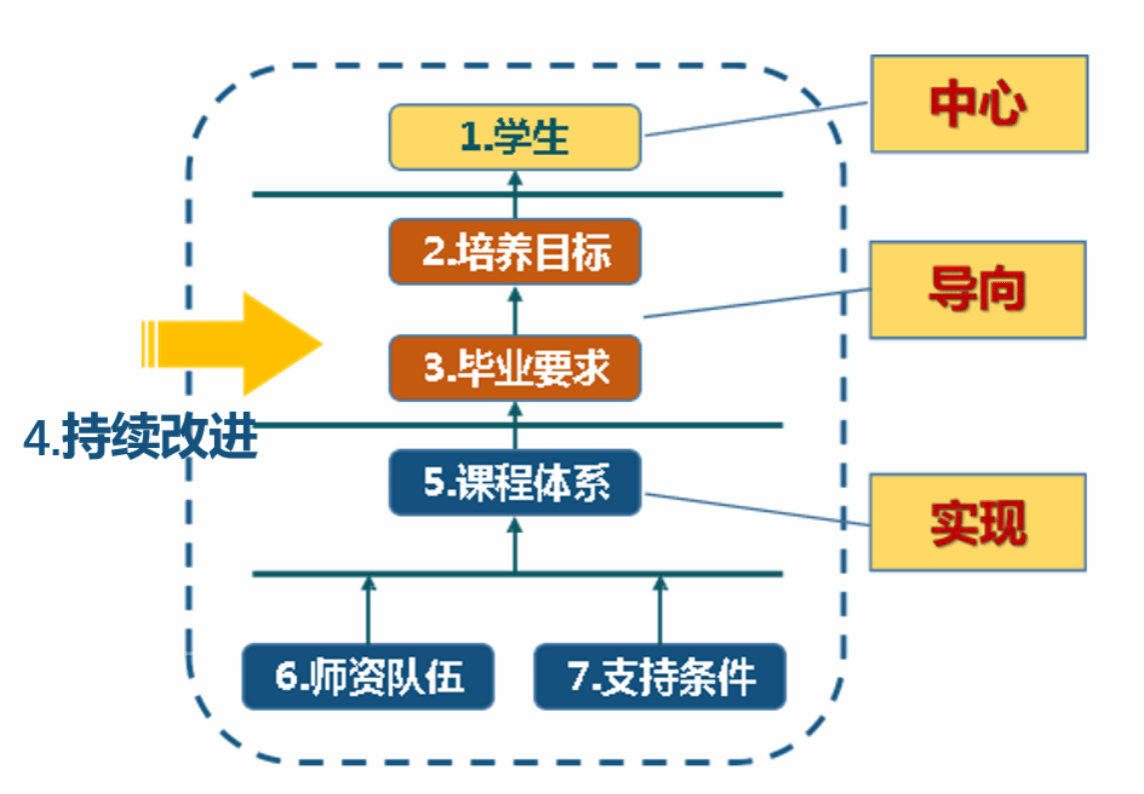 1.学生

中心

2.培养目标

导向

3.毕业要求

4.持续改进

5.课程体系

实现

6.师资队伍

7.支持条件